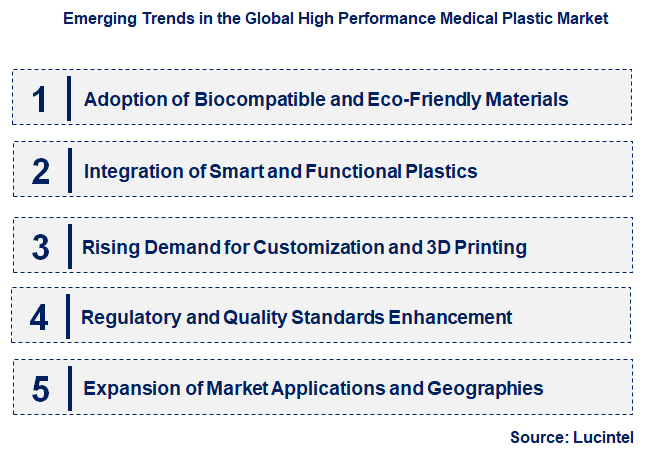 Emerging Trends in the Global High Performance Medical Plastic Market

1 Adoption of Biocompatible and Eco-Friendly Materials

2 Integration of Smart and Functional Plastics

3 Rising Demand for Customization and 3D Printing

4 Regulatory and Quality Standards Enhancement

5 Expansion of Market Applications and Geographies

Source: Lucintel